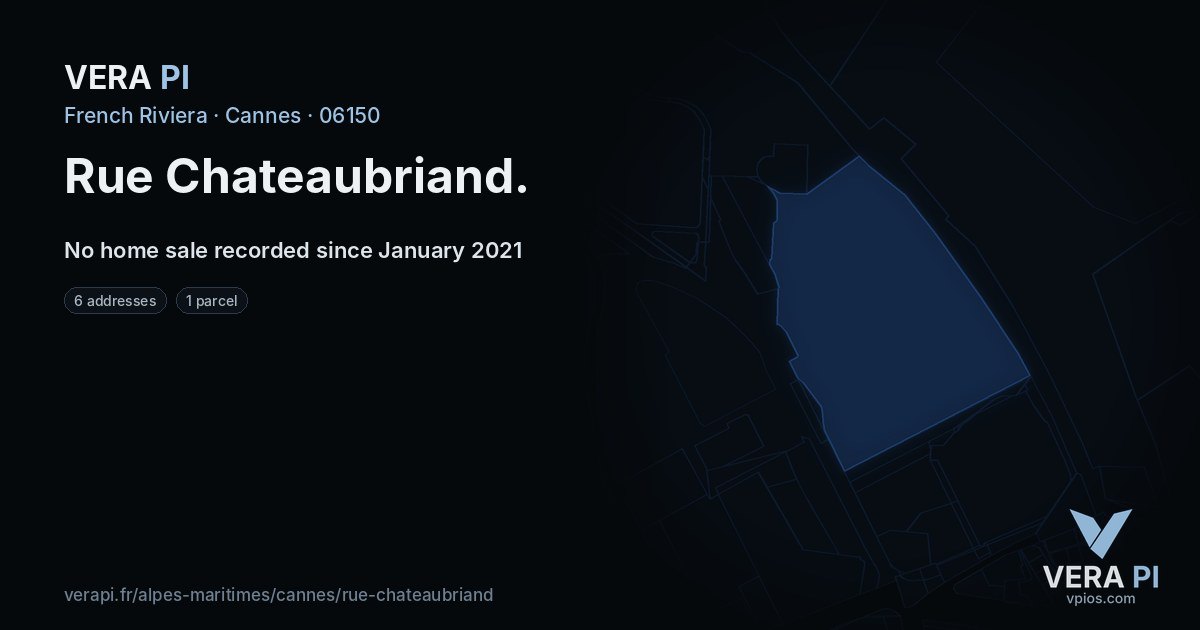 VERA PI

French Riviera · Cannes · 06150

Rue Chateaubriand.

No home sale recorded since January 2021

6 addresses

1 parcel

verapi.fr/alpes-maritimes/cannes/rue-chateaubriand

VERA PI
vpios.com